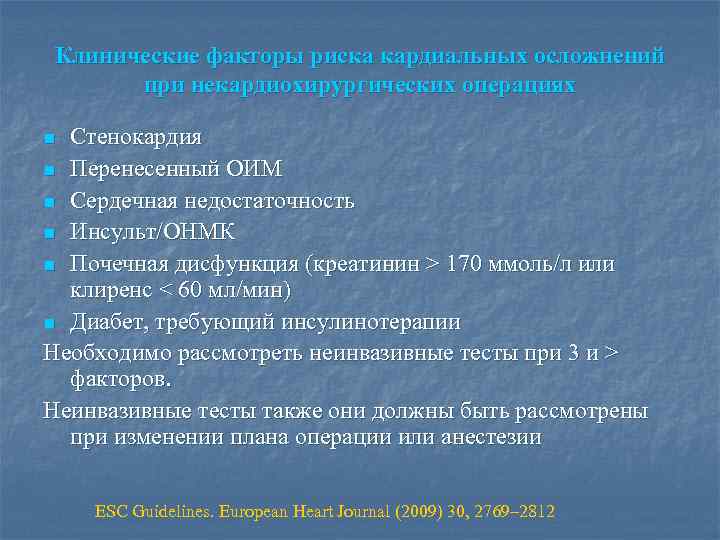 Клинические факторы риска кардиальных осложнений при некардиохирургических операциях

- Стенокардия
- Перенесенный ОИМ
- Сердечная недостаточность
- Инсульт/ОНМК
- Почечная дисфункция (креатинин > 170 ммоль/л или клиренс < 60 мл/мин)
- Диабет, требующий инсулинотерапии

Необходимо рассмотреть неинвазивные тесты при 3 и > факторов.

Неинвазивные тесты также они должны быть рассмотрены при изменении плана операции или анестезии

ESC Guidelines. European Heart Journal (2009) 30, 2769–2812